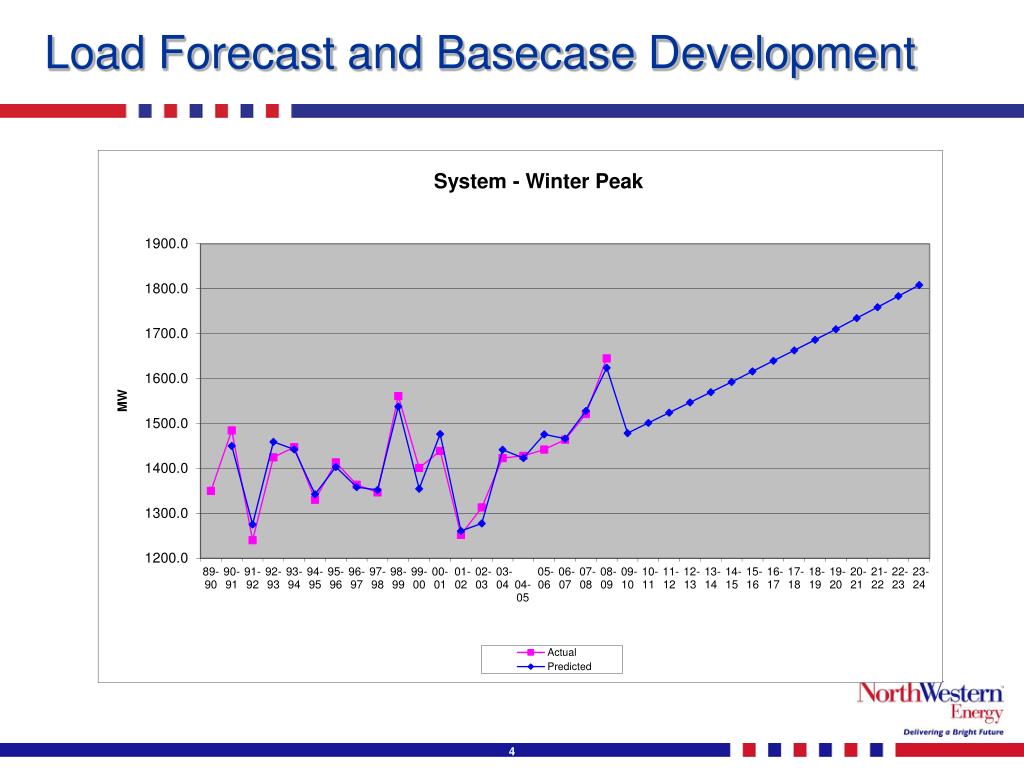 Load Forecast and Basecase Development

System - Winter Peak

1900.0
1800.0
1700.0
1600.0
1500.0
1400.0
1300.0
1200.0

MW

89-90 90-91 91-92 92-93 93-94 94-95 95-96 96-97 97-98 98-99 99-00 00-01 01-02 02-03 03-04 04-05 05-06 06-07 07-08 08-09 09-10 10-11 11-12 12-13 13-14 14-15 15-16 16-17 17-18 18-19 19-20 20-21 21-22 22-23 23-24

Actual
Predicted

NorthWestern Energy
Delivering a Bright Future

4